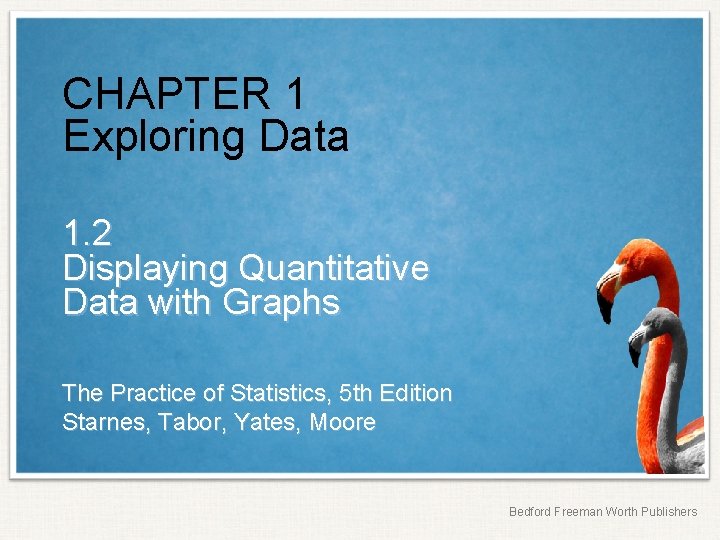 CHAPTER 1
Exploring Data

1.2
Displaying Quantitative Data with Graphs

The Practice of Statistics, 5th Edition
Starnes, Tabor, Yates, Moore

Bedford Freeman Worth Publishers